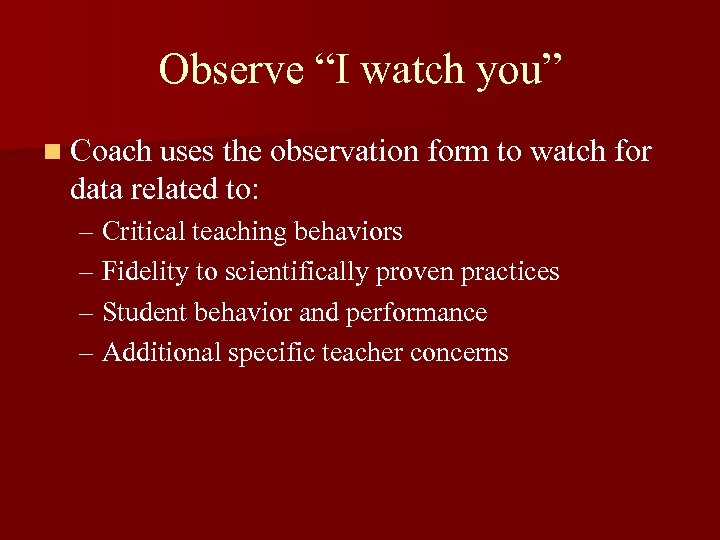 Observe “I watch you”

Coach uses the observation form to watch for data related to:

– Critical teaching behaviors
– Fidelity to scientifically proven practices
– Student behavior and performance
– Additional specific teacher concerns